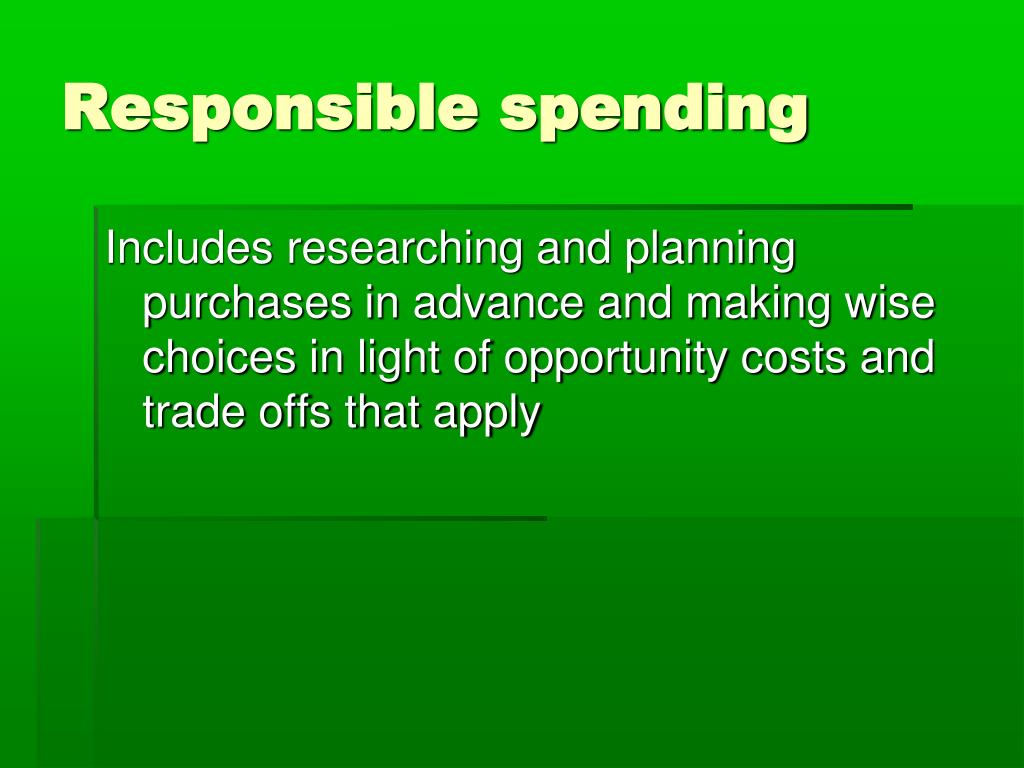 Responsible spending

Includes researching and planning purchases in advance and making wise choices in light of opportunity costs and trade offs that apply